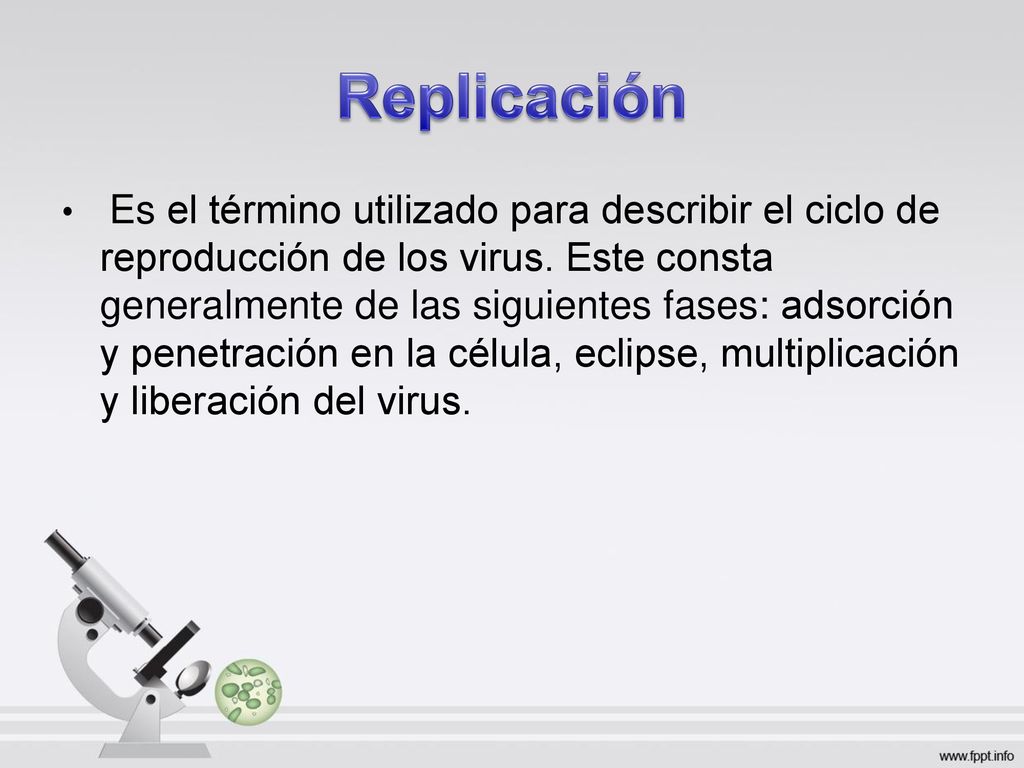 Replicación

• Es el término utilizado para describir el ciclo de reproducción de los virus. Este consta generalmente de las siguientes fases: adsorción y penetración en la célula, eclipse, multiplicación y liberación del virus.

www.fppt.info